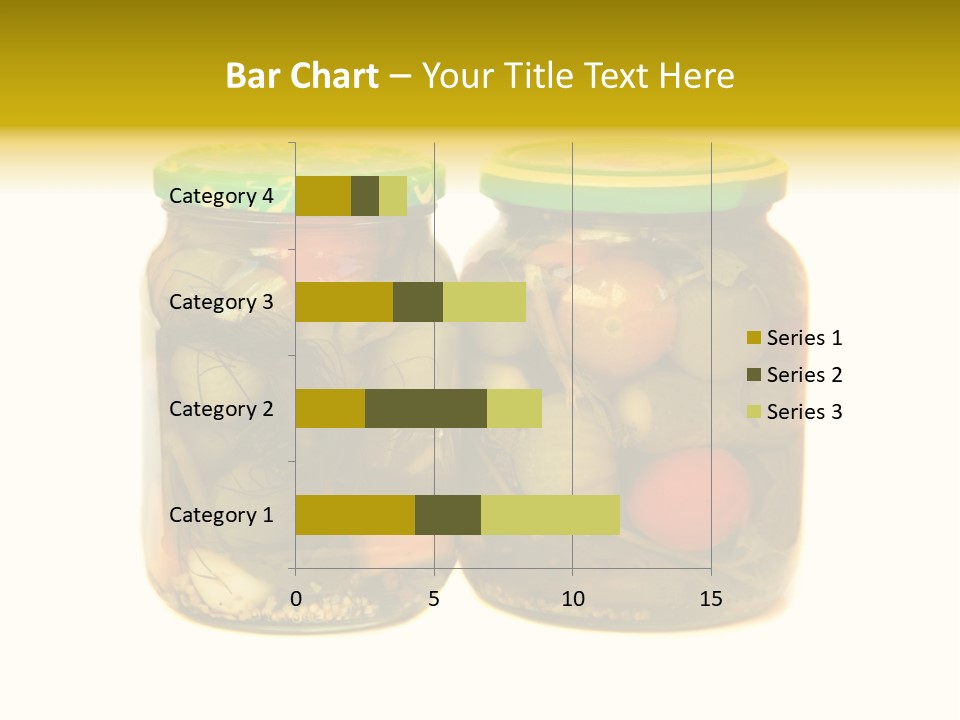 Bar Chart – Your Title Text Here

Category 4
Category 3
Category 2
Category 1

0 5 10 15

Series 1
Series 2
Series 3